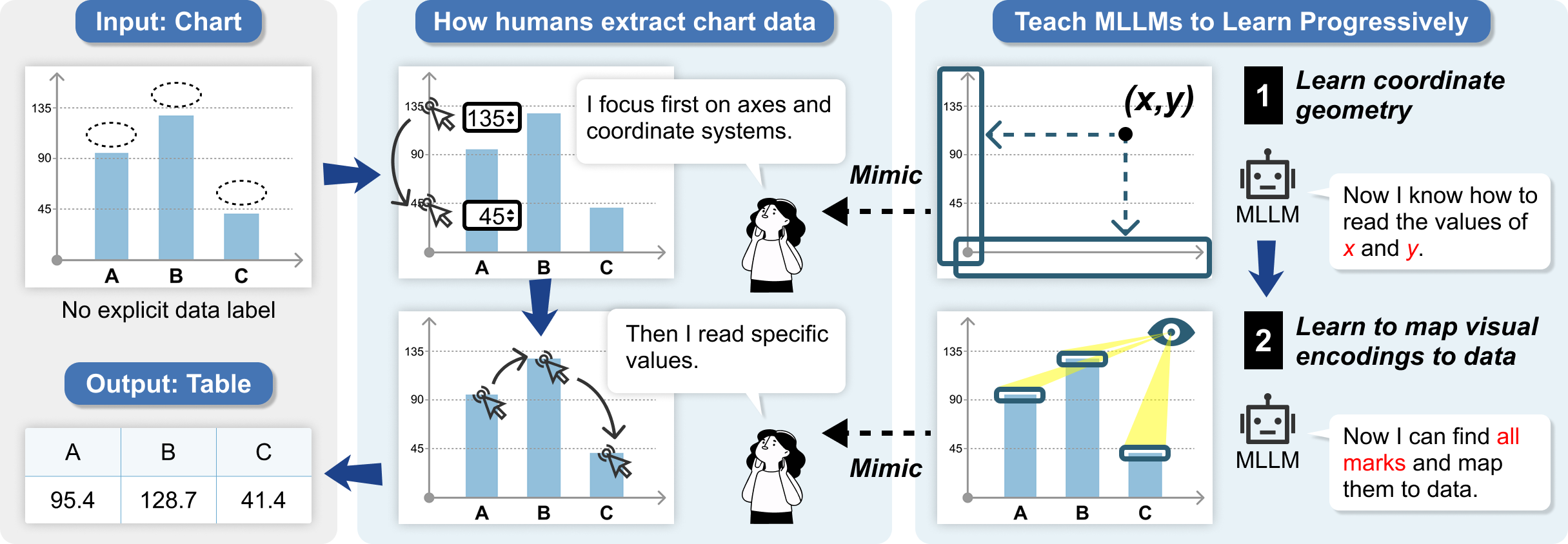 Input: Chart

135
90
45
A B C

No explicit data label

Output: Table

| A | B | C |
|---|---|---|
| 95.4 | 128.7 | 41.4 |

How humans extract chart data

135
90
45
135
45
A B C

I focus first on axes and coordinate systems.

135
90
45
A B C

Then I read specific values.

Mimic

Mimic

Teach MLLMs to Learn Progressively

135
90
45
(x,y)

1 Learn coordinate geometry

MLLM

Now I know how to read the values of x and y.

135
90
45
A B C

2 Learn to map visual encodings to data

MLLM

Now I can find all marks and map them to data.